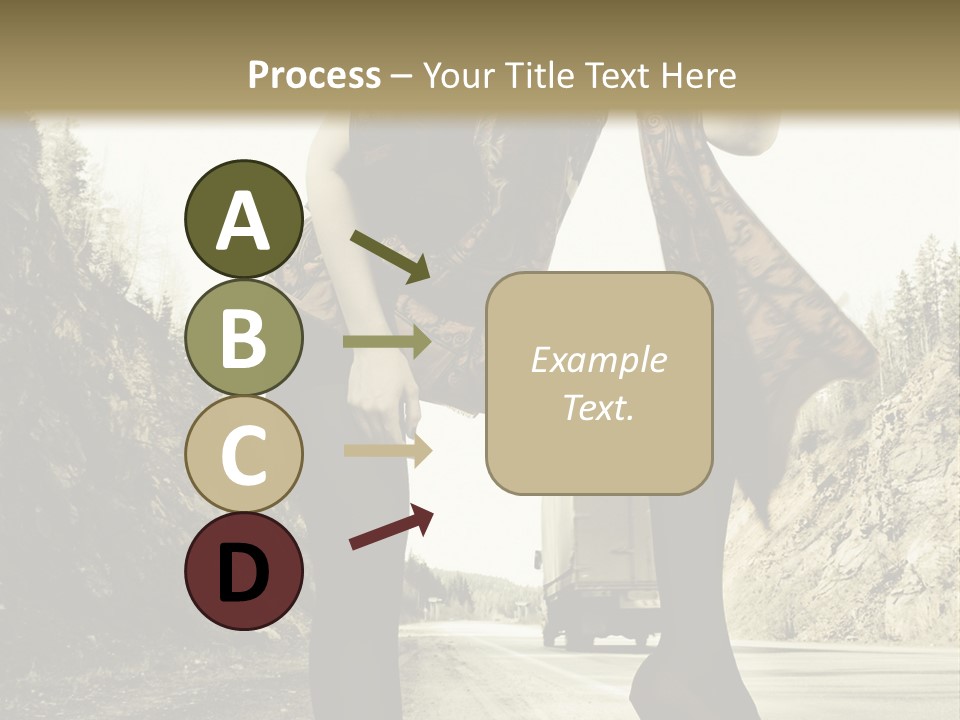 Process – Your Title Text Here

A

B

C

D

Example Text.